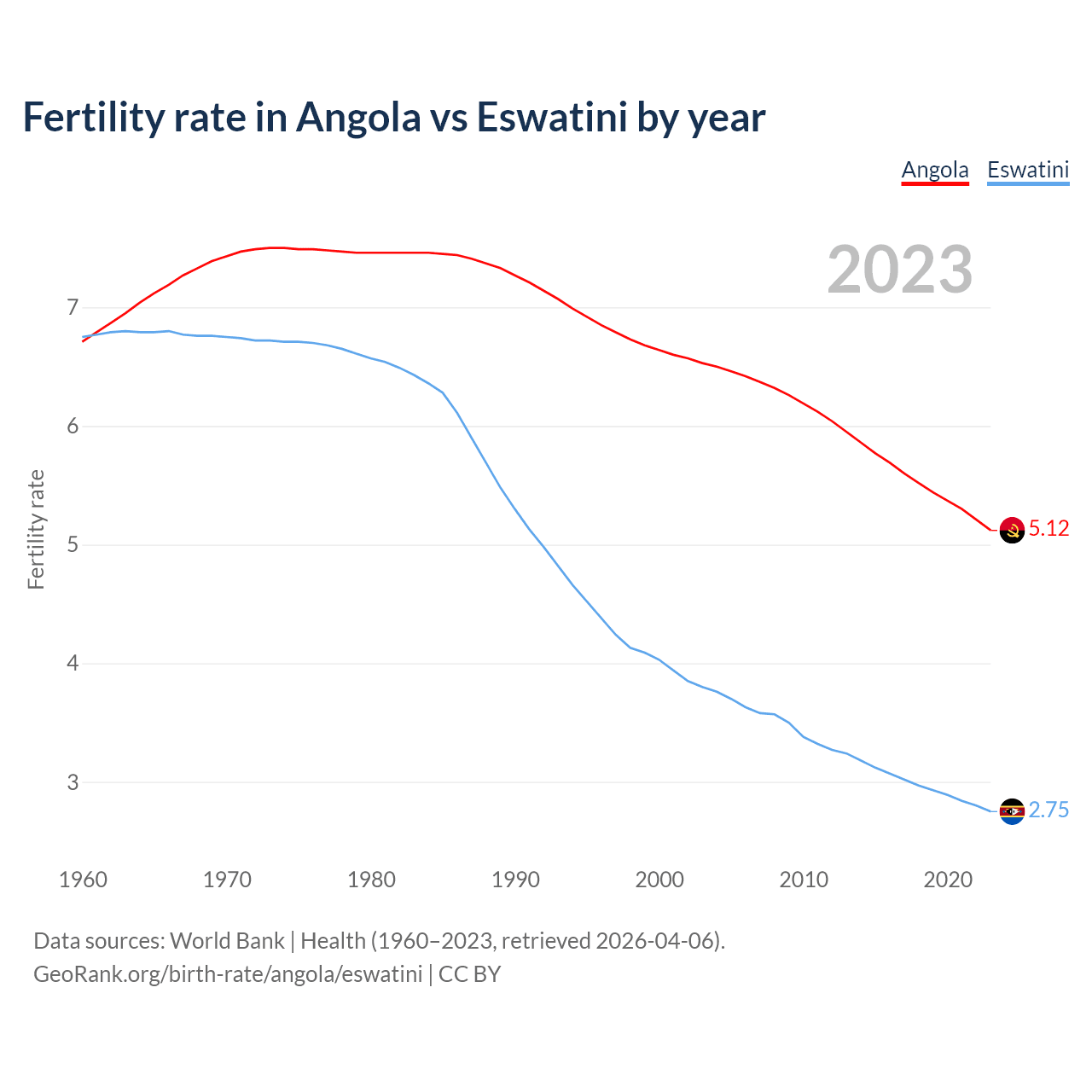 Fertility rate in Angola vs Eswatini by year

Angola Eswatini

2023

Fertility rate

7
6
5
4
3

5.12
2.75

1960 1970 1980 1990 2000 2010 2020

Data sources: World Bank | Health (1960–2023, retrieved 2026-04-06).
GeoRank.org/birth-rate/angola/eswatini | CC BY